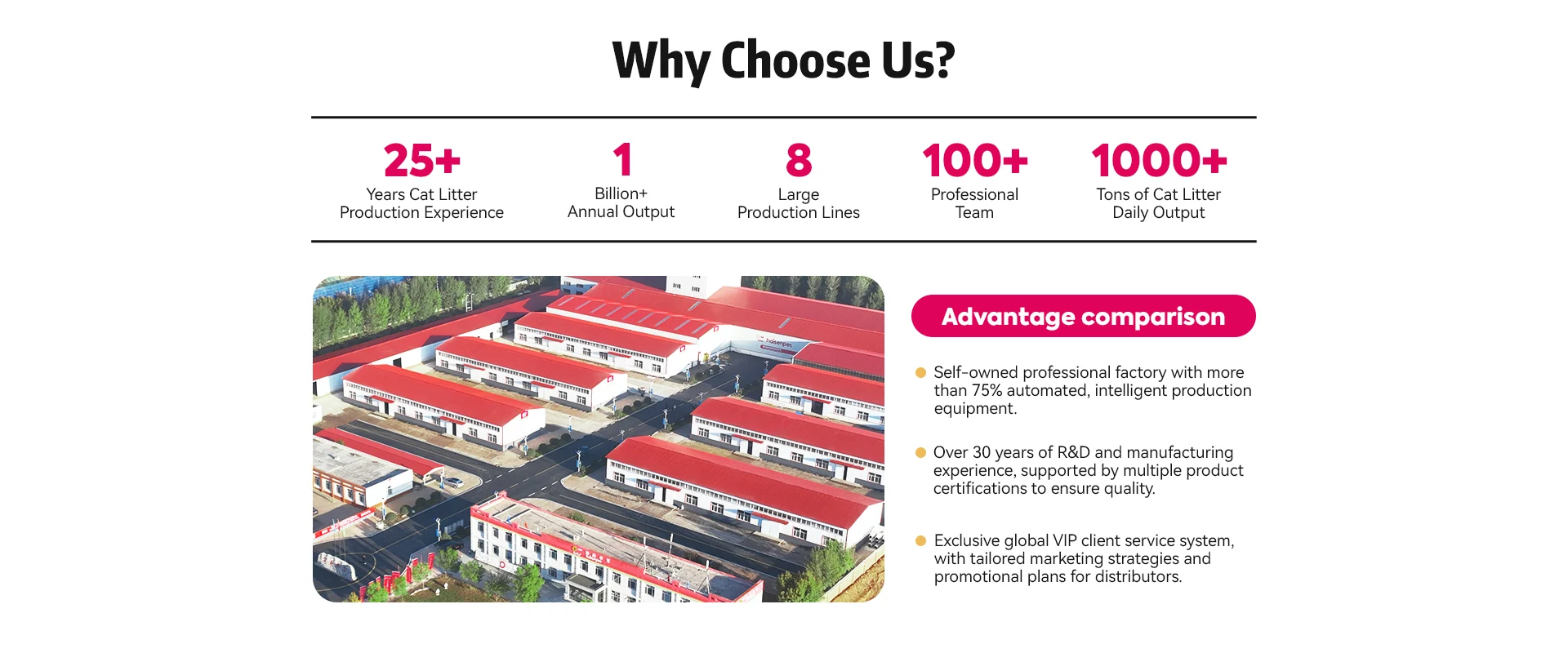 Why Choose Us?

25+
Years Cat Litter Production Experience

1
Billion+ Annual Output

8
Large Production Lines

100+
Professional Team

1000+
Tons of Cat Litter Daily Output

haisenpet

Advantage comparison

Self-owned professional factory with more than 75% automated, intelligent production equipment.

Over 30 years of R&D and manufacturing experience, supported by multiple product certifications to ensure quality.

Exclusive global VIP client service system, with tailored marketing strategies and promotional plans for distributors.